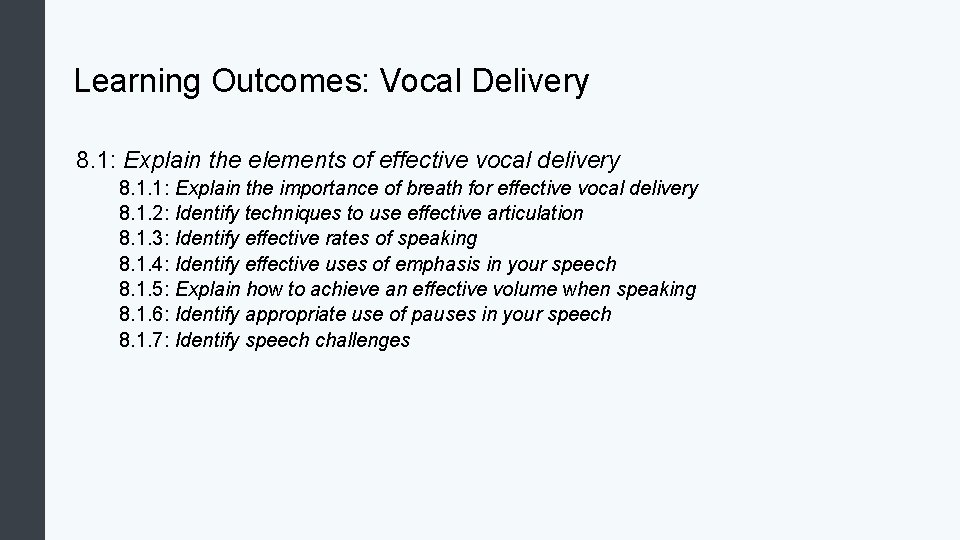 Learning Outcomes: Vocal Delivery

8.1: Explain the elements of effective vocal delivery

8.1.1: Explain the importance of breath for effective vocal delivery
8.1.2: Identify techniques to use effective articulation
8.1.3: Identify effective rates of speaking
8.1.4: Identify effective uses of emphasis in your speech
8.1.5: Explain how to achieve an effective volume when speaking
8.1.6: Identify appropriate use of pauses in your speech
8.1.7: Identify speech challenges